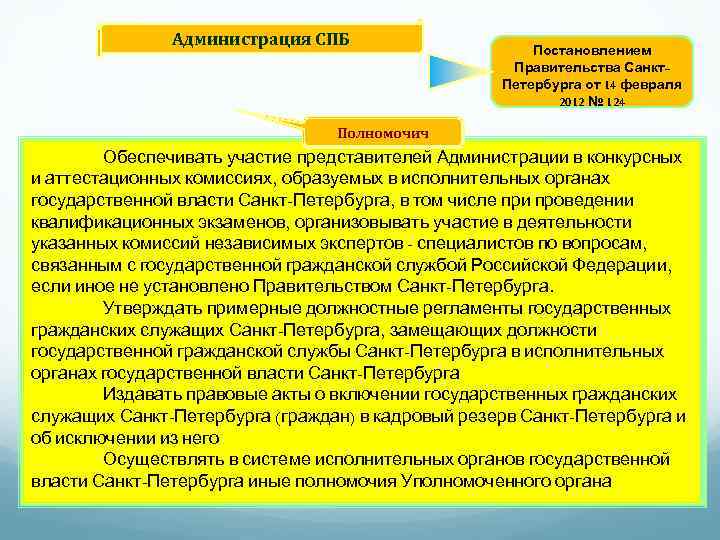 Администрация СПБ

Постановлением Правительства Санкт-Петербурга от 14 февраля 2012 № 124

Полномочич

Обеспечивать участие представителей Администрации в конкурсных и аттестационных комиссиях, образуемых в исполнительных органах государственной власти Санкт-Петербурга, в том числе при проведении квалификационных экзаменов, организовывать участие в деятельности указанных комиссий независимых экспертов - специалистов по вопросам, связанным с государственной гражданской службой Российской Федерации, если иное не установлено Правительством Санкт-Петербурга.

Утверждать примерные должностные регламенты государственных гражданских служащих Санкт-Петербурга, замещающих должности государственной гражданской службы Санкт-Петербурга в исполнительных органах государственной власти Санкт-Петербурга

Издавать правовые акты о включении государственных гражданских служащих Санкт-Петербурга (граждан) в кадровый резерв Санкт-Петербурга и об исключении из него

Осуществлять в системе исполнительных органов государственной власти Санкт-Петербурга иные полномочия Уполномоченного органа